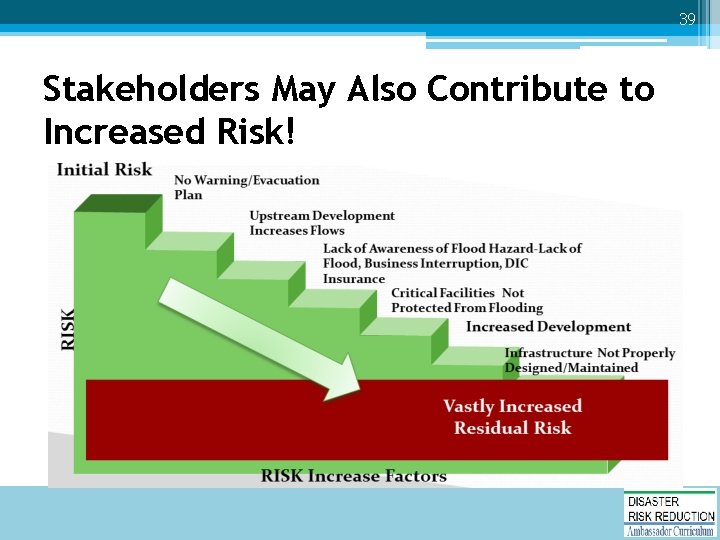 39

Stakeholders May Also Contribute to Increased Risk!

Initial Risk

No Warning/Evacuation Plan

Upstream Development Increases Flows

Lack of Awareness of Flood Hazard-Lack of Flood, Business Interruption, DIC Insurance

Critical Facilities Not Protected From Flooding

Increased Development

Infrastructure Not Properly Designed/Maintained

RISK

Vastly Increased Residual Risk

RISK Increase Factors

DISASTER
RISK REDUCTION
Ambassador Curriculum